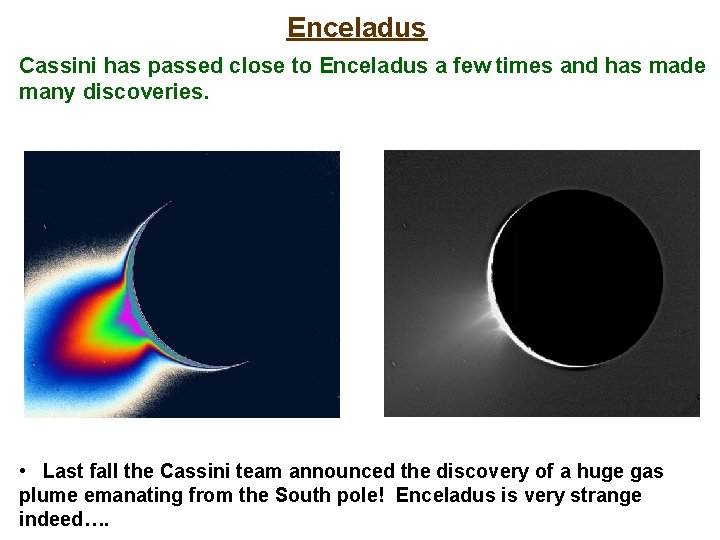 Enceladus

Cassini has passed close to Enceladus a few times and has made many discoveries.

• Last fall the Cassini team announced the discovery of a huge gas plume emanating from the South pole! Enceladus is very strange indeed….